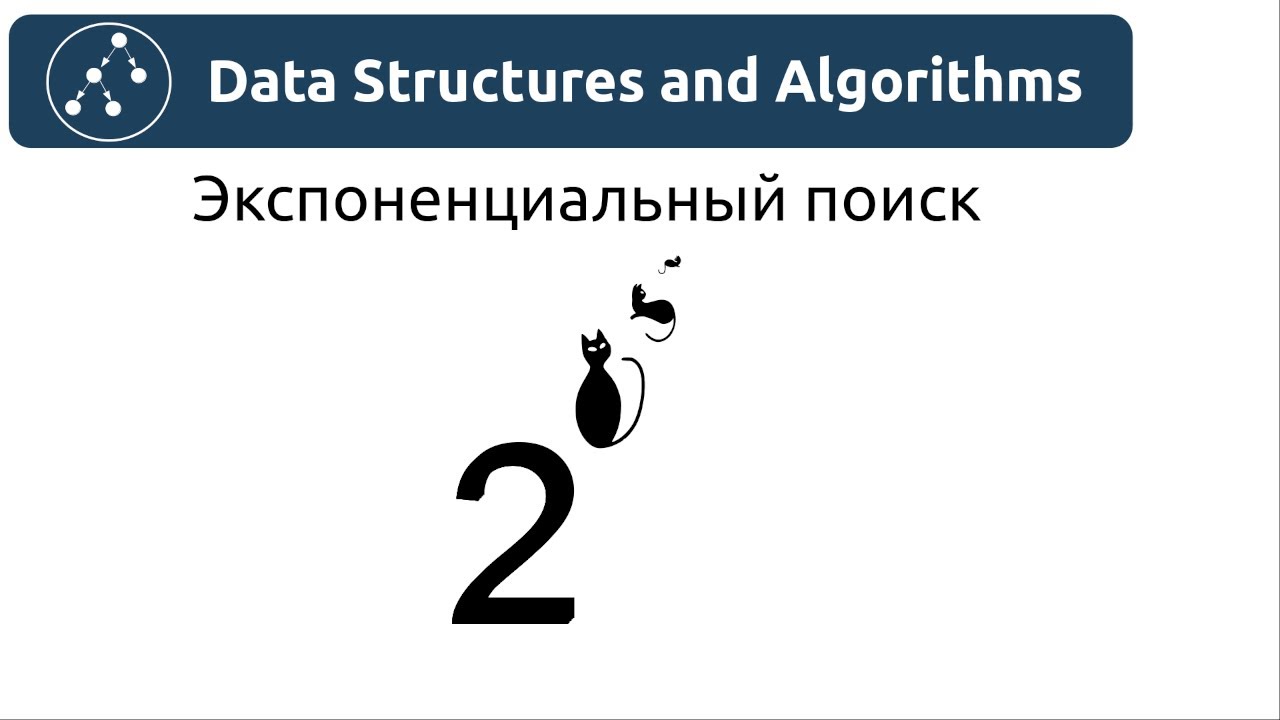 Data Structures and Algorithms

Экспоненциальный поиск

2